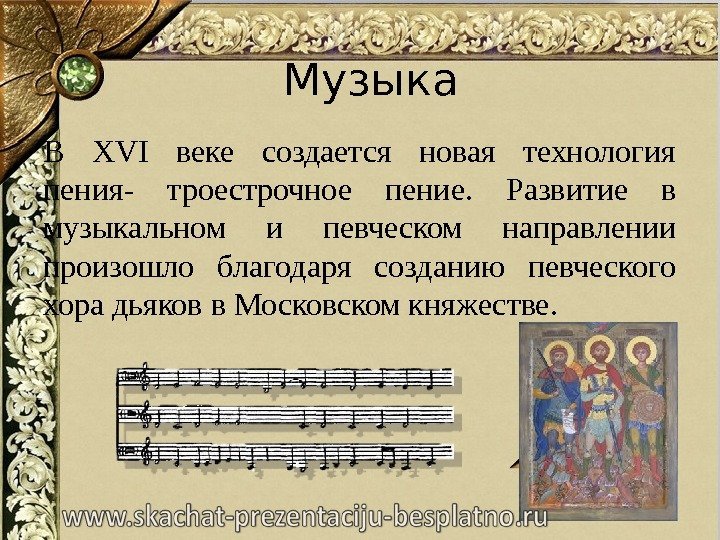 Музыка

В XVI веке создается новая технология пения- троестрочное пение. Развитие в музыкальном и певческом направлении произошло благодаря созданию певческого хора дьяков в Московском княжестве.

www.skachat-prezentaciju-besplatno.ru